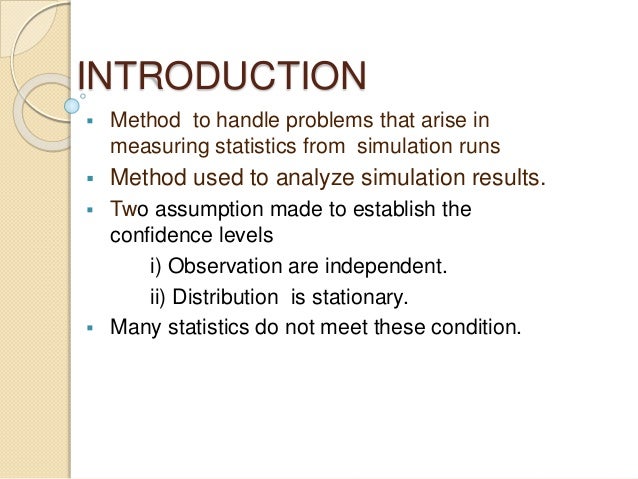 INTRODUCTION

▪ Method to handle problems that arise in measuring statistics from simulation runs

▪ Method used to analyze simulation results.

▪ Two assumption made to establish the confidence levels

i) Observation are independent.

ii) Distribution is stationary.

▪ Many statistics do not meet these condition.